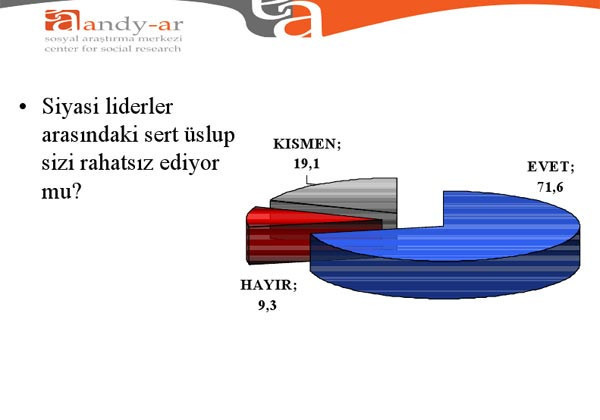 andy-ar
sosyal araştırma merkezi
center for social research

• Siyasi liderler arasındaki sert üslup sizi rahatsız ediyor mu?

KISMEN; 19,1

EVET; 71,6

HAYIR; 9,3